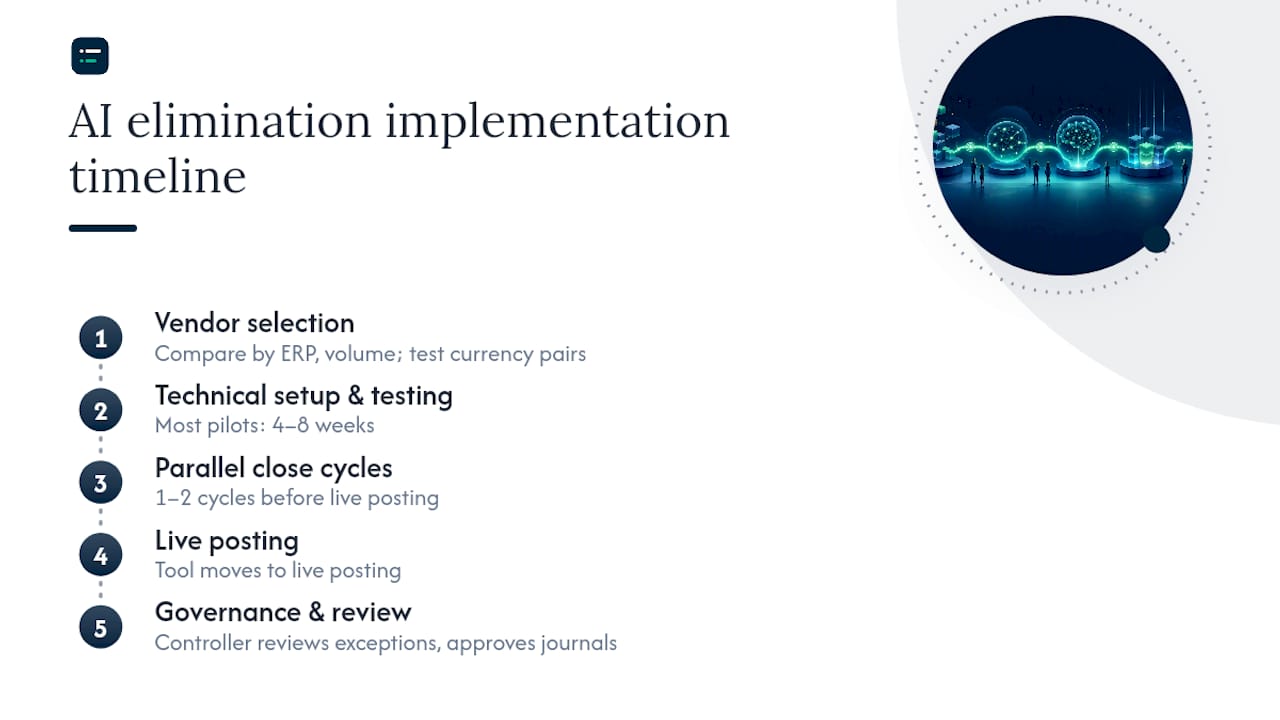 AI elimination implementation timeline

1
Vendor selection
Compare by ERP, volume; test currency pairs

2
Technical setup & testing
Most pilots: 4–8 weeks

3
Parallel close cycles
1–2 cycles before live posting

4
Live posting
Tool moves to live posting

5
Governance & review
Controller reviews exceptions, approves journals